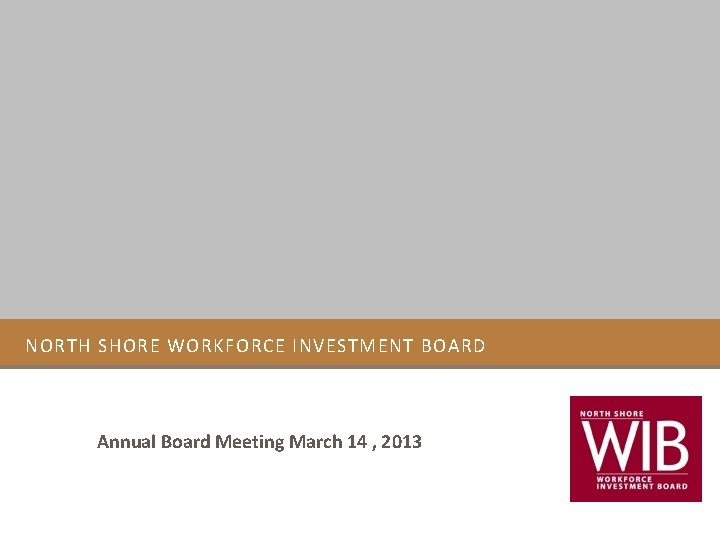 NORTH SHORE WORKFORCE INVESTMENT BOARD

Annual Board Meeting March 14 , 2013

NORTH SHORE
WIB
WORKFORCE
INVESTMENT BOARD